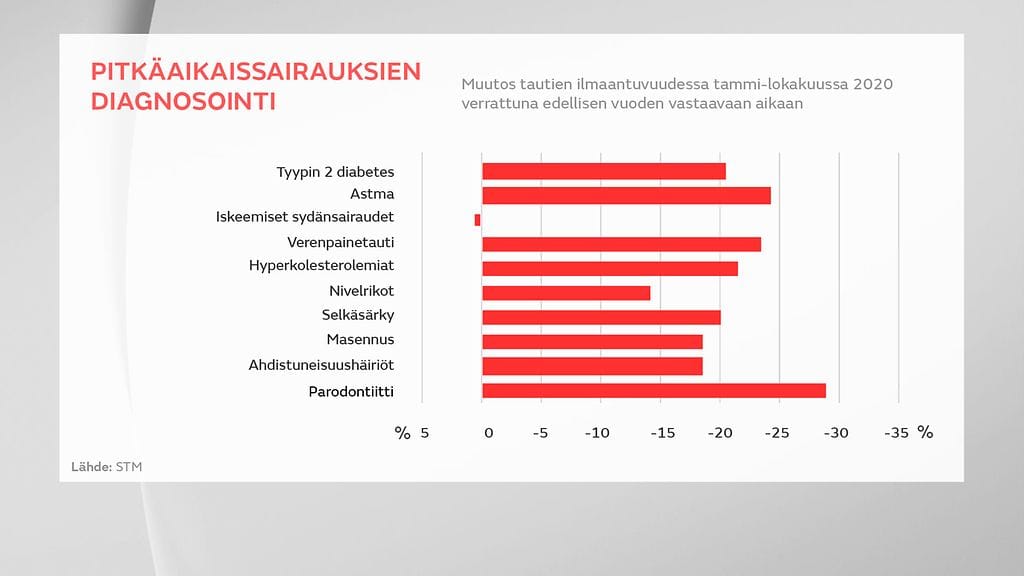 PITKÄAIKAISSAIRAUKSIEN DIAGNOSOINTI

Muutos tautien ilmaantuvuudessa tammi-lokakuussa 2020 verrattuna edellisen vuoden vastaavaan aikaan

Tyypin 2 diabetes
Astma
Iskeemiset sydänsairaudet
Verenpainetauti
Hyperkolesterolemiat
Nivelrikot
Selkäsärky
Masennus
Ahdistuneisuushäiriöt
Parodontiitti

% 5 0 -5 -10 -15 -20 -25 -30 -35 %

Lähde: STM